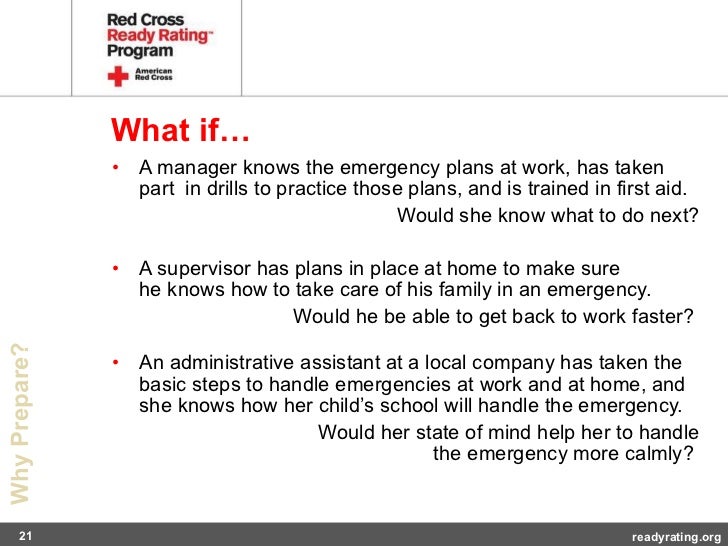 Red Cross
Ready Rating™
Program

American Red Cross

What if…

• A manager knows the emergency plans at work, has taken part in drills to practice those plans, and is trained in first aid.
Would she know what to do next?

• A supervisor has plans in place at home to make sure he knows how to take care of his family in an emergency.
Would he be able to get back to work faster?

• An administrative assistant at a local company has taken the basic steps to handle emergencies at work and at home, and she knows how her child's school will handle the emergency.
Would her state of mind help her to handle the emergency more calmly?

Why Prepare?

21

readyrating.org